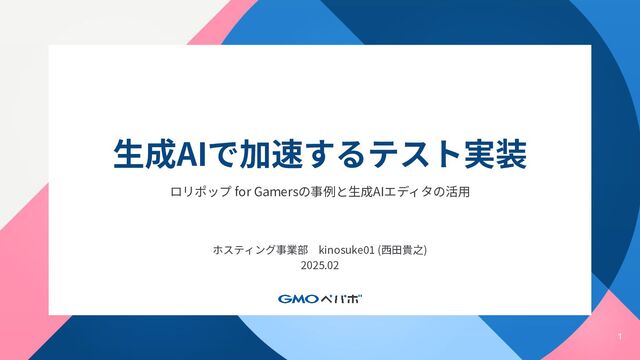 生成AIで加速するテスト実装

ロリポップ for Gamersの事例と生成AIエディタの活用

ホスティング事業部　kinosuke01 (西田貴之)
2025.02

GMOペパボ

1